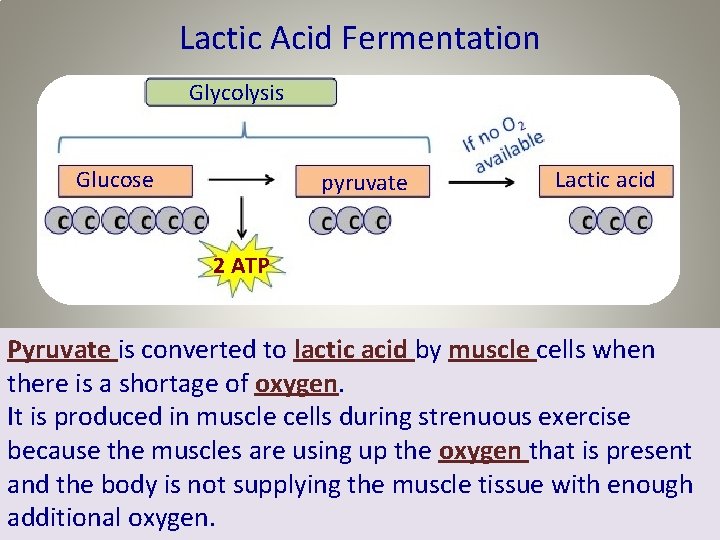 Lactic Acid Fermentation

Glycolysis

Glucose

C C C C C C

2 ATP

pyruvate

C C C

If no $O_2$ available

Lactic acid

C C C

Pyruvate is converted to lactic acid by muscle cells when there is a shortage of oxygen.
It is produced in muscle cells during strenuous exercise because the muscles are using up the oxygen that is present and the body is not supplying the muscle tissue with enough additional oxygen.